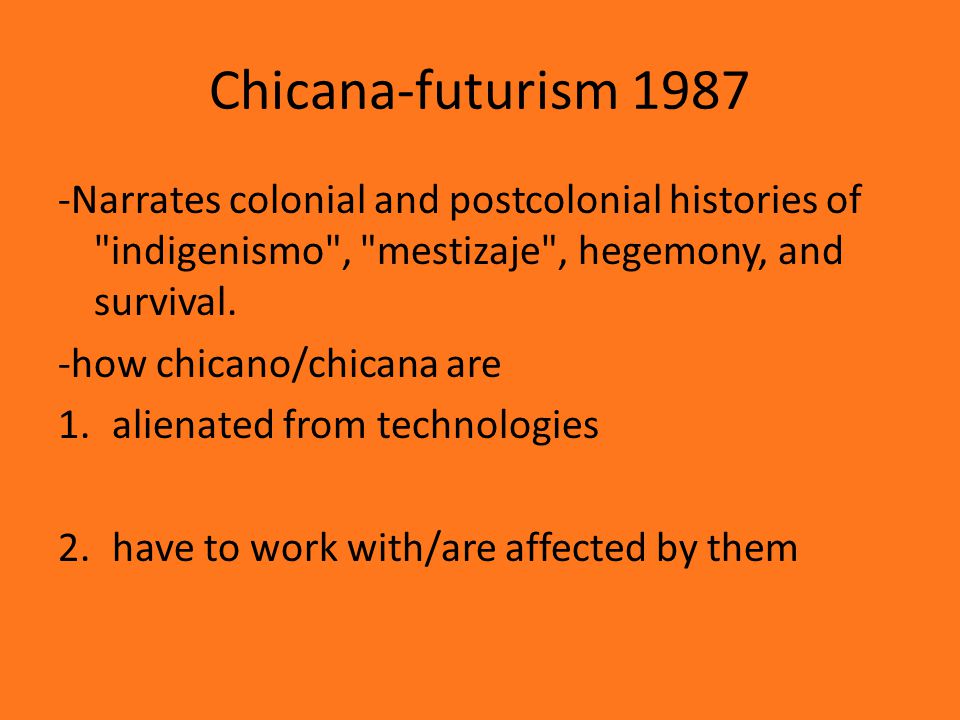 Chicana-futurism 1987

-Narrates colonial and postcolonial histories of "indigenismo", "mestizaje", hegemony, and survival.

-how chicano/chicana are

1. alienated from technologies

2. have to work with/are affected by them